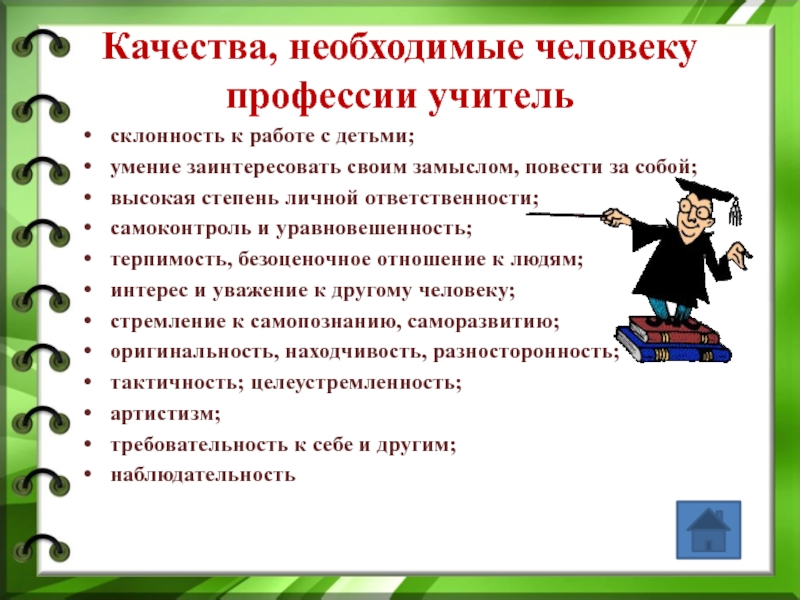 Качества, необходимые человеку профессии учитель

• склонность к работе с детьми;
• умение заинтересовать своим замыслом, повести за собой;
• высокая степень личной ответственности;
• самоконтроль и уравновешенность;
• терпимость, безоценочное отношение к людям;
• интерес и уважение к другому человеку;
• стремление к самопознанию, саморазвитию;
• оригинальность, находчивость, разносторонность;
• тактичность; целеустремленность;
• артистизм;
• требовательность к себе и другим;
• наблюдательность